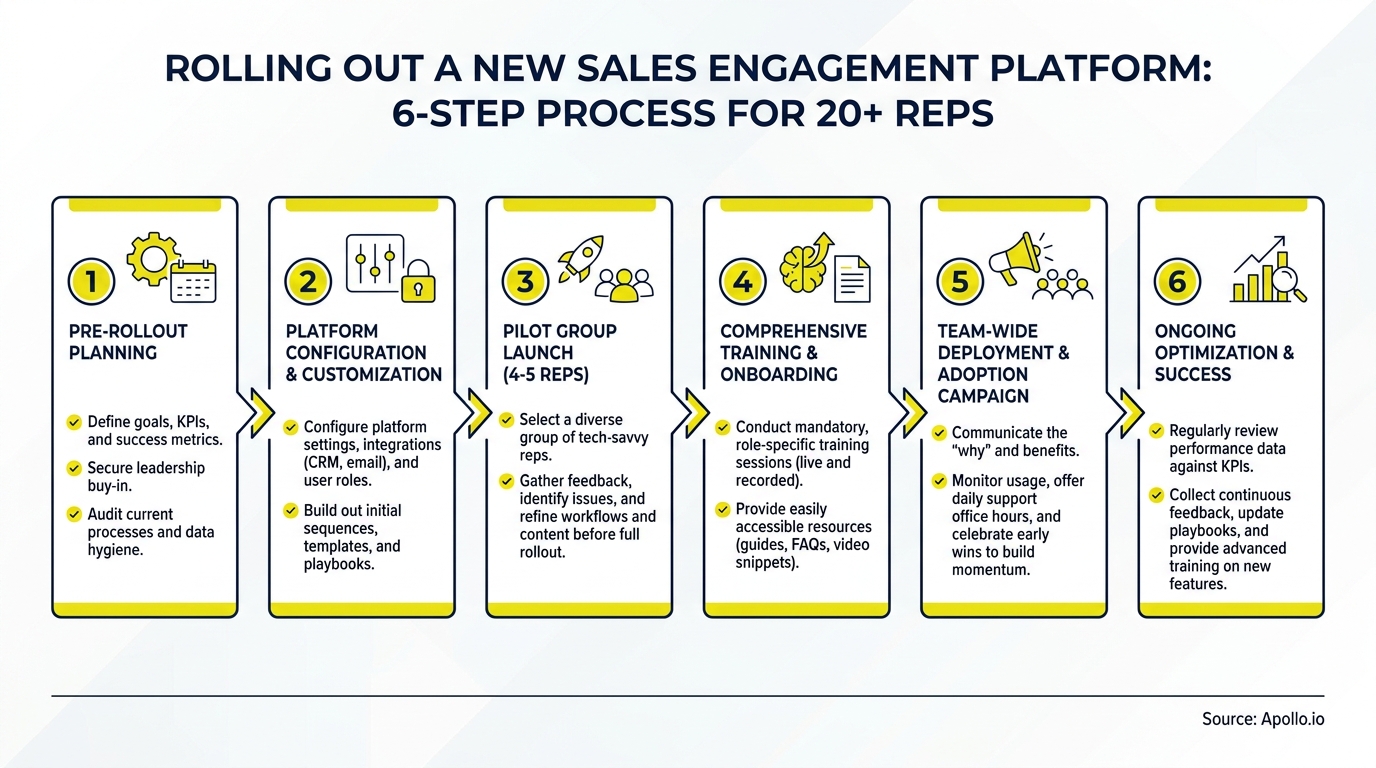 ROLLING OUT A NEW SALES ENGAGEMENT PLATFORM: 6-STEP PROCESS FOR 20+ REPS

1

PRE-ROLLOUT PLANNING

Define goals, KPIs, and success metrics.

Secure leadership buy-in.

Audit current processes and data hygiene.

2

PLATFORM CONFIGURATION & CUSTOMIZATION

Configure platform settings, integrations (CRM, email), and user roles.

Build out initial sequences, templates, and playbooks.

3

PILOT GROUP LAUNCH (4-5 REPS)

Select a diverse group of tech-savvy reps.

Gather feedback, identify issues, and refine workflows and content before full rollout.

4

COMPREHENSIVE TRAINING & ONBOARDING

Conduct mandatory, role-specific training sessions (live and recorded).

Provide easily accessible resources (guides, FAQs, video snippets).

5

TEAM-WIDE DEPLOYMENT & ADOPTION CAMPAIGN

Communicate the "why" and benefits.

Monitor usage, offer daily support office hours, and celebrate early wins to build momentum.

6

ONGOING OPTIMIZATION & SUCCESS

Regularly review performance data against KPIs.

Collect continuous feedback, update playbooks, and provide advanced training on new features.

Source: Apollo.io